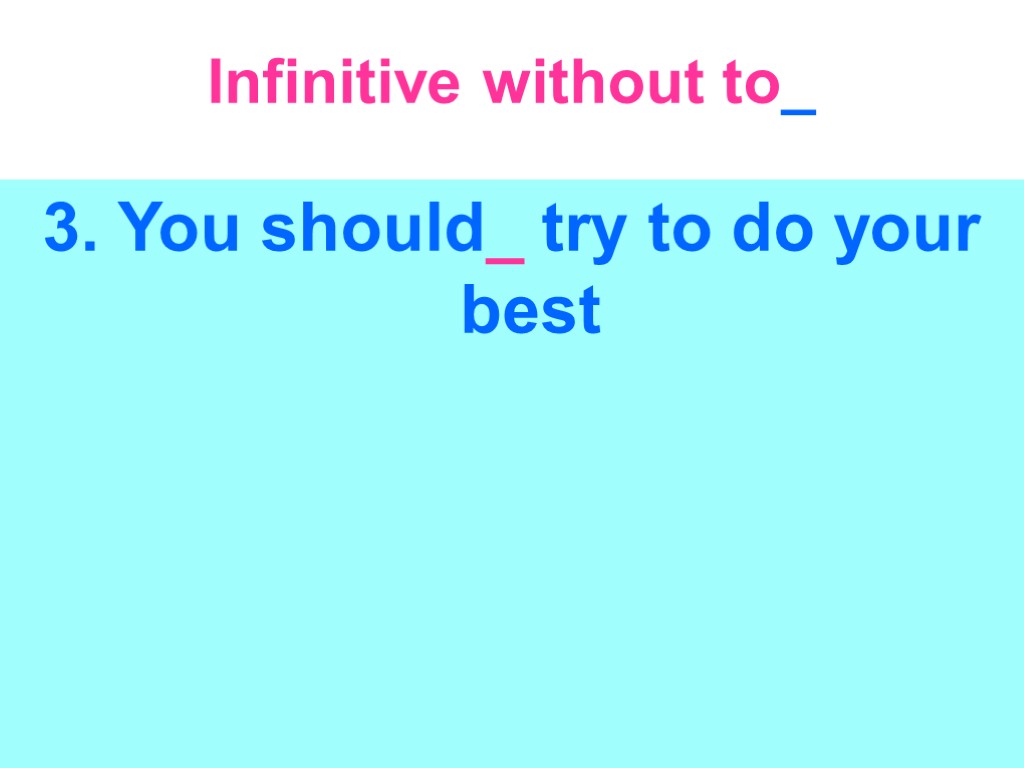 Infinitive without to_

3. You should_ try to do your best